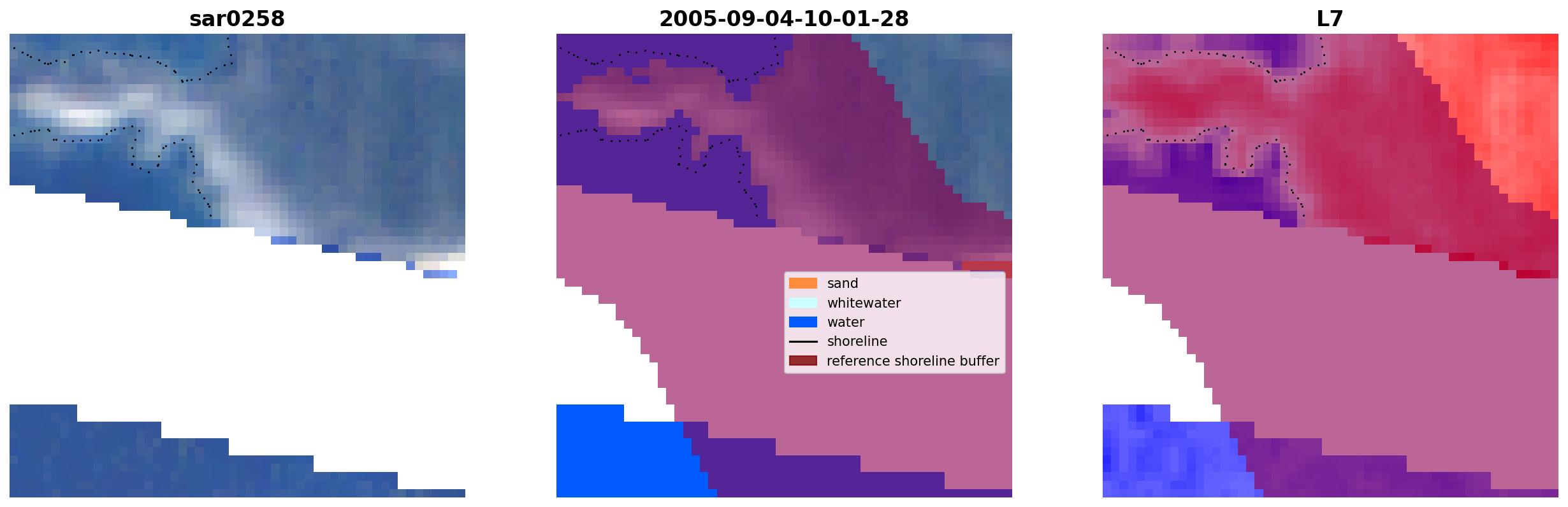 sar0258

2005-09-04-10-01-28

sand
whitewater
water
shoreline
reference shoreline buffer

L7